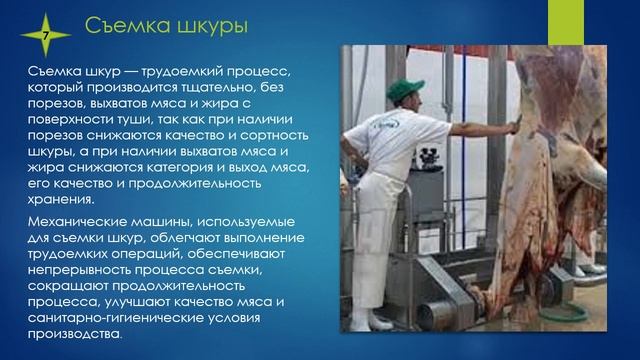 7

Съемка шкуры

Съемка шкур — трудоемкий процесс, который производится тщательно, без порезов, выхватов мяса и жира с поверхности туши, так как при наличии порезов снижаются качество и сортность шкуры, а при наличии выхватов мяса и жира снижаются категория и выход мяса, его качество и продолжительность хранения.

Механические машины, используемые для съемки шкур, облегчают выполнение трудоемких операций, обеспечивают непрерывность процесса съемки, сокращают продолжительность процесса, улучшают качество мяса и санитарно-гигиенические условия производства.